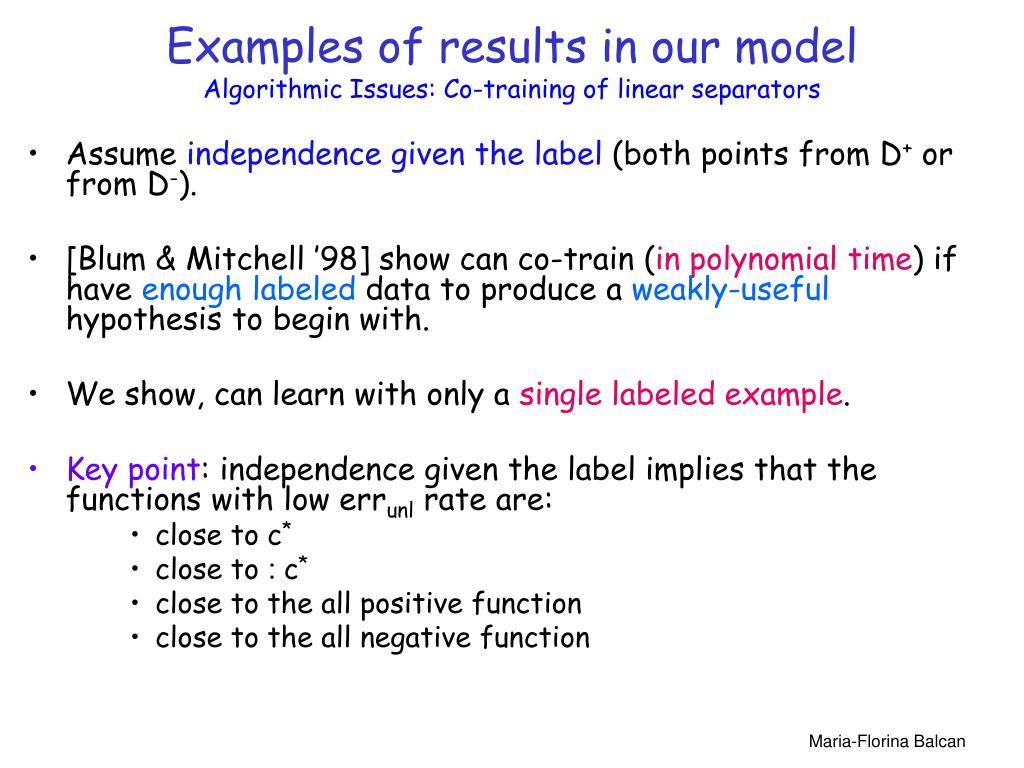 Examples of results in our model
Algorithmic Issues: Co-training of linear separators

• Assume independence given the label (both points from $D^+$ or from $D^-$).

• [Blum & Mitchell '98] show can co-train (in polynomial time) if have enough labeled data to produce a weakly-useful hypothesis to begin with.

• We show, can learn with only a single labeled example.

• Key point: independence given the label implies that the functions with low $err_{unl}$ rate are:
  • close to $c^*$
  • close to : $c^*$
  • close to the all positive function
  • close to the all negative function

Maria-Florina Balcan